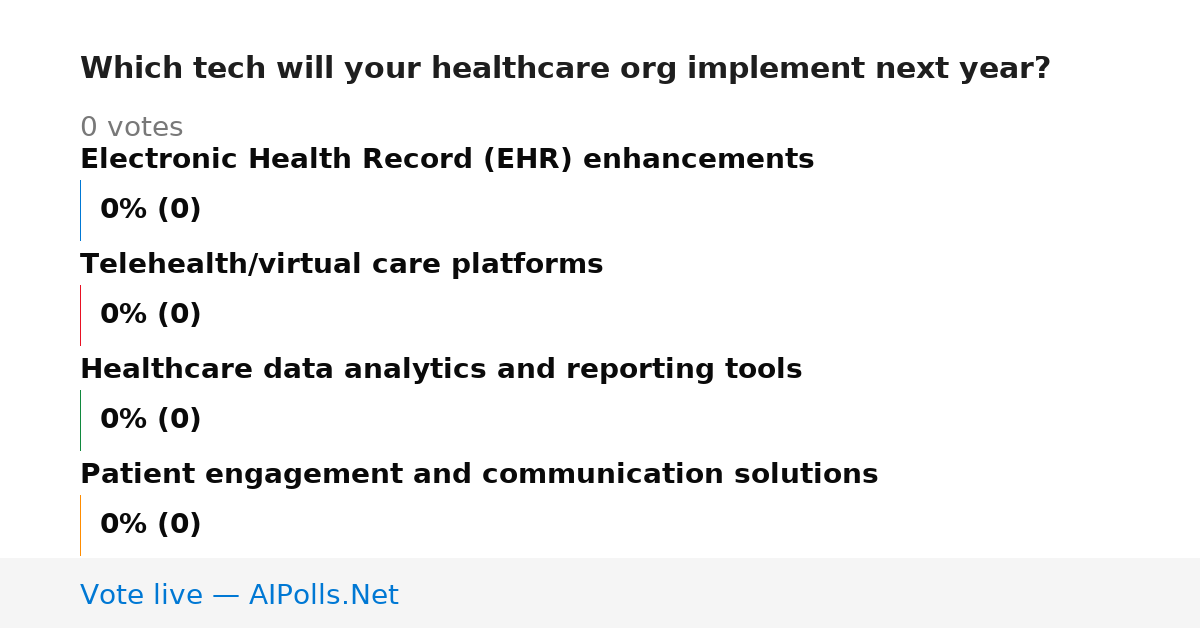 Which tech will your healthcare org implement next year?

0 votes

Electronic Health Record (EHR) enhancements

0% (0)

Telehealth/virtual care platforms

0% (0)

Healthcare data analytics and reporting tools

0% (0)

Patient engagement and communication solutions

0% (0)

Vote live — AIPolls.Net